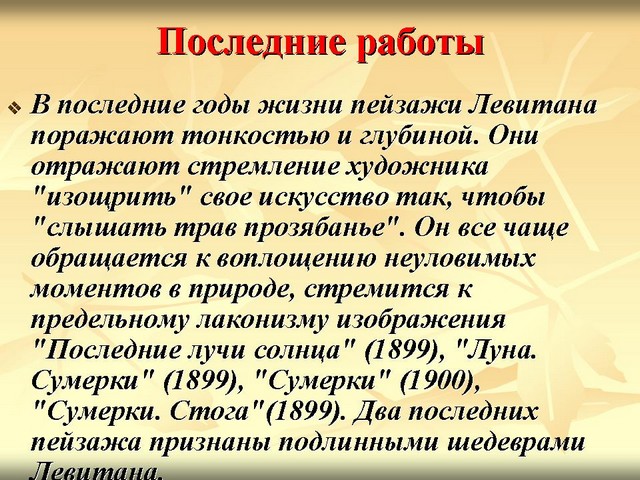 Последние работы

В последние годы жизни пейзажи Левитана поражают тонкостью и глубиной. Они отражают стремление художника "изощрить" свое искусство так, чтобы "слышать трав прозябанье". Он все чаще обращается к воплощению неуловимых моментов в природе, стремится к предельному лаконизму изображения "Последние лучи солнца" (1899), "Луна. Сумерки" (1899), "Сумерки" (1900), "Сумерки. Стога"(1899). Два последних пейзажа признаны подлинными шедеврами Левитана.